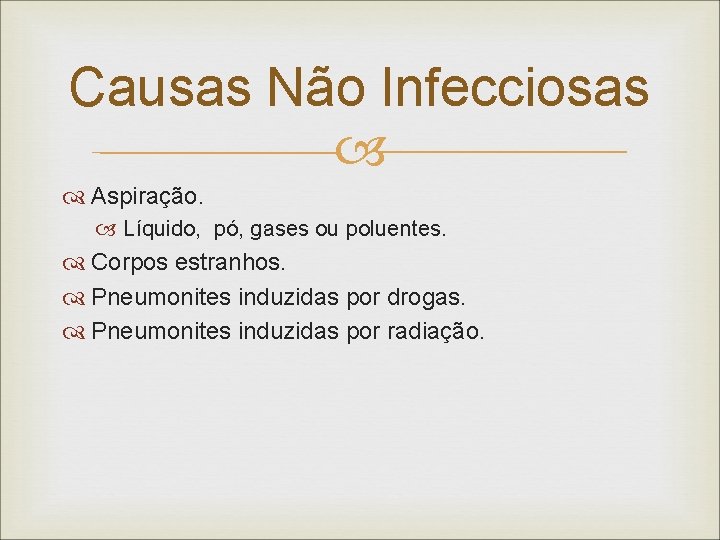 Causas Não Infecciosas

Aspiração.

Líquido,  pó, gases ou poluentes.

Corpos estranhos.

Pneumonites induzidas por drogas.

Pneumonites induzidas por radiação.